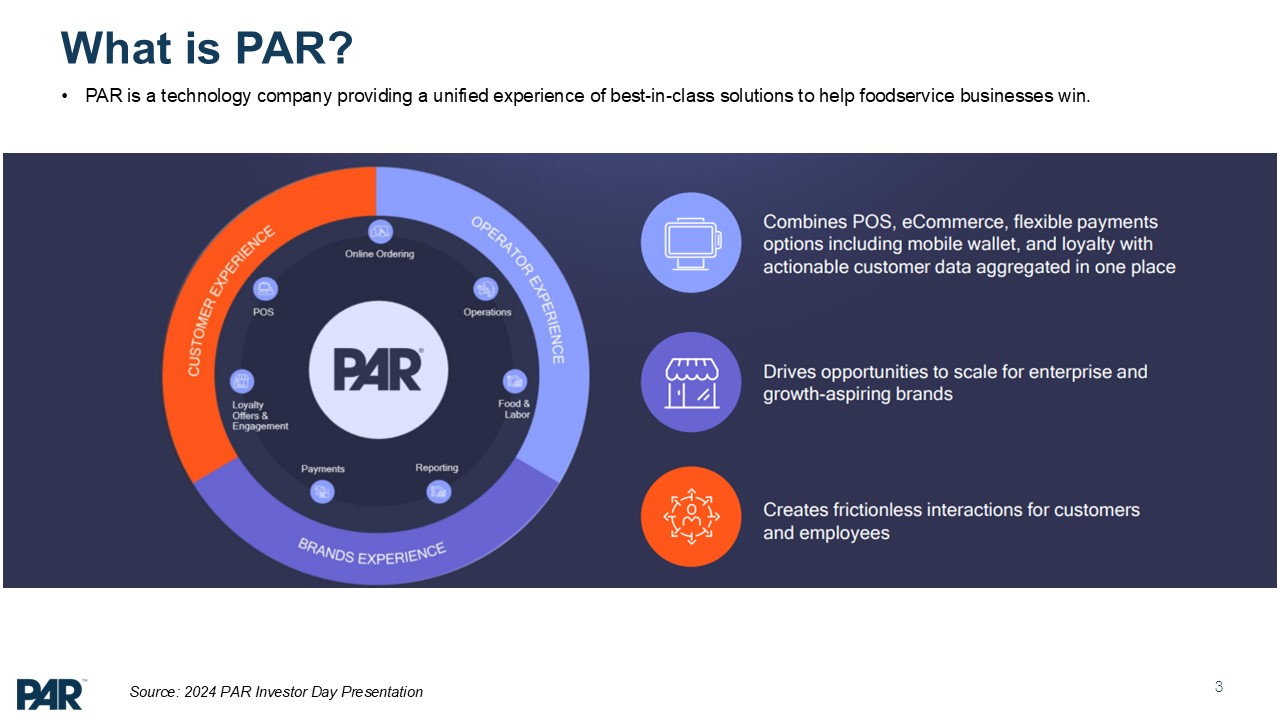 What is PAR?

• PAR is a technology company providing a unified experience of best-in-class solutions to help foodservice businesses win.

CUSTOMER EXPERIENCE
OPERATOR EXPERIENCE
BRANDS EXPERIENCE

Online Ordering
Operations
Food & Labor
Reporting
Payments
Loyalty Offers & Engagement
POS

PAR

Combines POS, eCommerce, flexible payments options including mobile wallet, and loyalty with actionable customer data aggregated in one place

Drives opportunities to scale for enterprise and growth-aspiring brands

Creates frictionless interactions for customers and employees

PAR

Source: 2024 PAR Investor Day Presentation

3